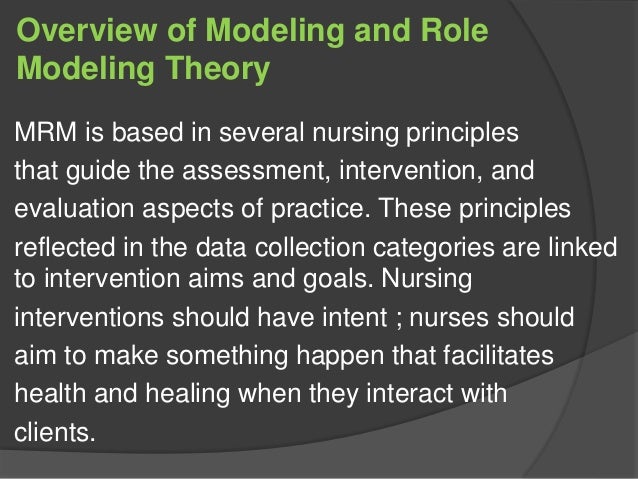 Overview of Modeling and Role Modeling Theory

MRM is based in several nursing principles that guide the assessment, intervention, and evaluation aspects of practice. These principles reflected in the data collection categories are linked to intervention aims and goals. Nursing interventions should have intent ; nurses should aim to make something happen that facilitates health and healing when they interact with clients.